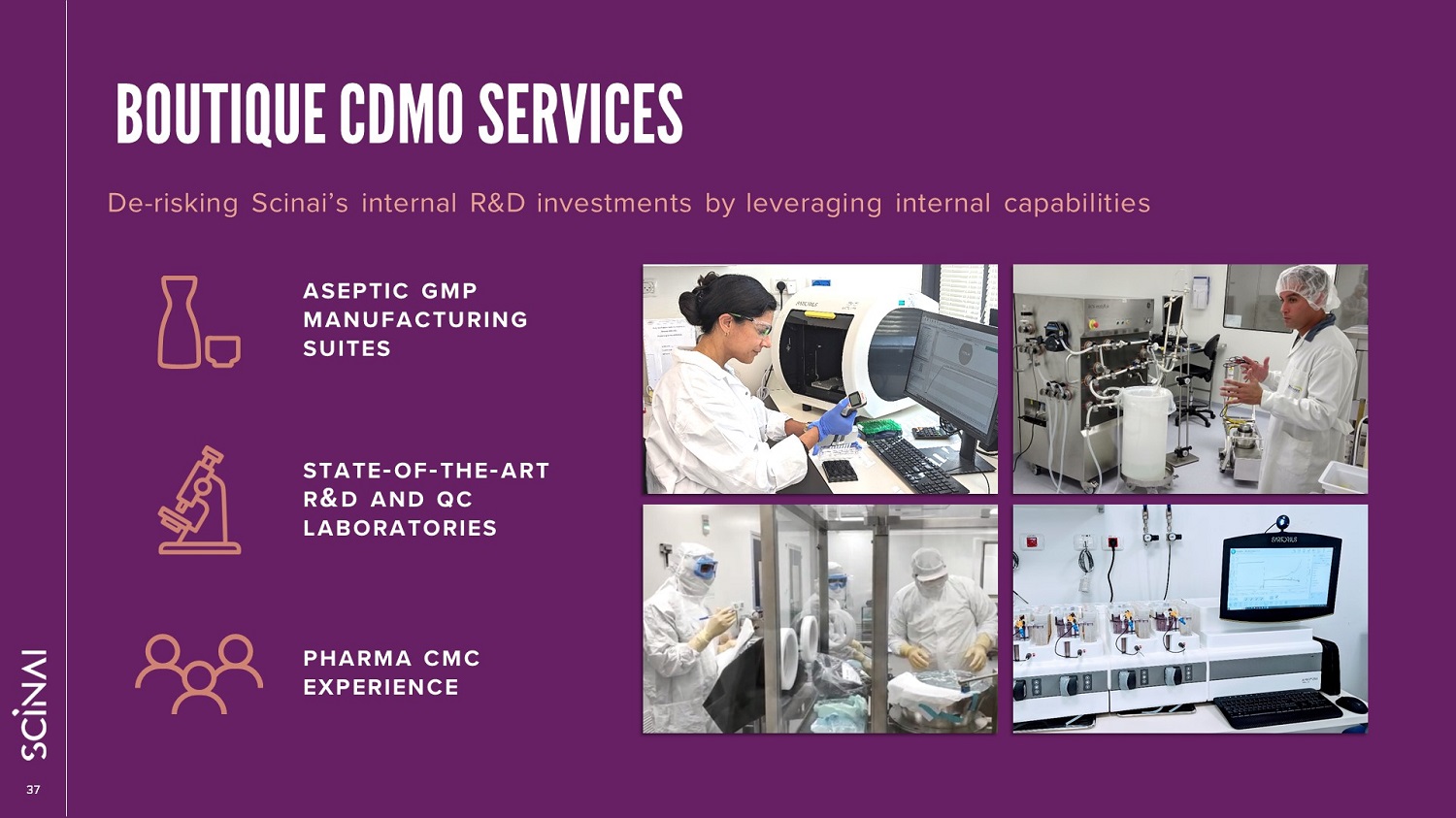 BOUTIQUE CDMO SERVICES

De-risking Scinai's internal R&D investments by leveraging internal capabilities

ASEPTIC GMP MANUFACTURING SUITES

STATE-OF-THE-ART R&D AND QC LABORATORIES

PHARMA CMC EXPERIENCE

SCINAI

37